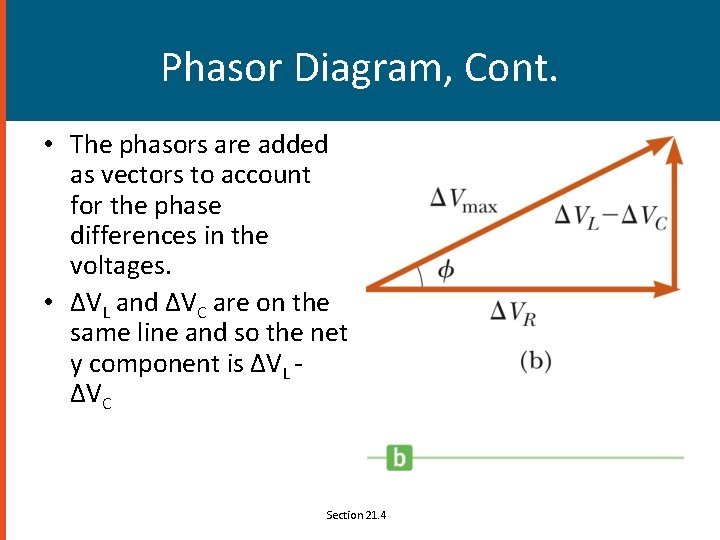 Phasor Diagram, Cont.

• The phasors are added as vectors to account for the phase differences in the voltages.

• $\Delta V_L$ and $\Delta V_C$ are on the same line and so the net y component is $\Delta V_L$ - $\Delta V_C$

$\Delta V_{max}$

$\Delta V_L - \Delta V_C$

$\phi$

$\Delta V_R$

(b)

b

Section 21.4